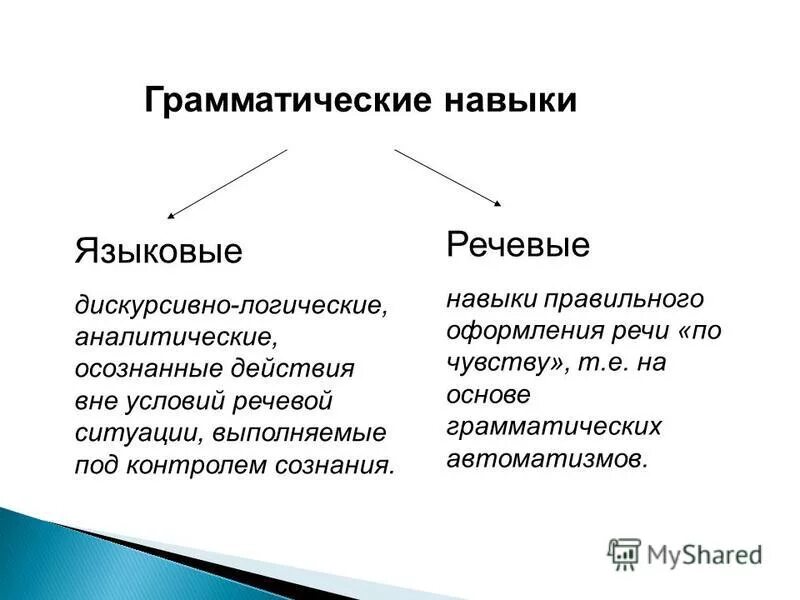 Грамматические навыки

Языковые

дискурсивно-логические, аналитические, осознанные действия вне условий речевой ситуации, выполняемые под контролем сознания.

Речевые

навыки правильного оформления речи «по чувству», т.е. на основе грамматических автоматизмов.

MyShared